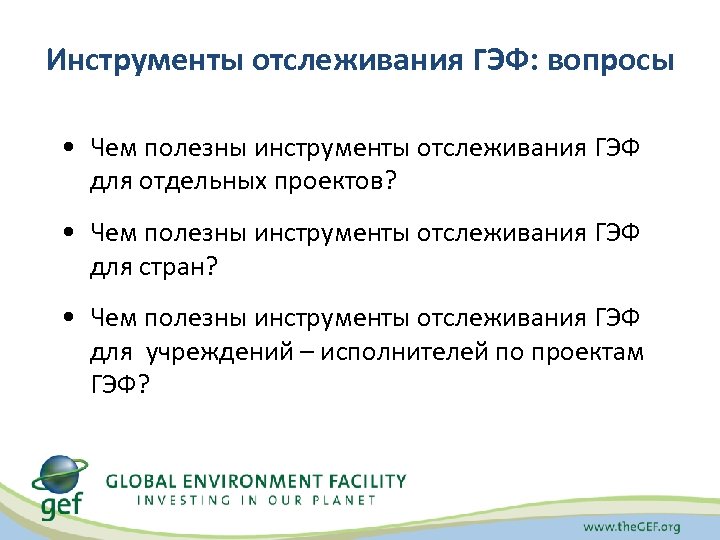 Инструменты отслеживания ГЭФ: вопросы

• Чем полезны инструменты отслеживания ГЭФ для отдельных проектов?

• Чем полезны инструменты отслеживания ГЭФ для стран?

• Чем полезны инструменты отслеживания ГЭФ для учреждений – исполнителей по проектам ГЭФ?

gef

GLOBAL ENVIRONMENT FACILITY
INVESTING IN OUR PLANET

www.theGEF.org